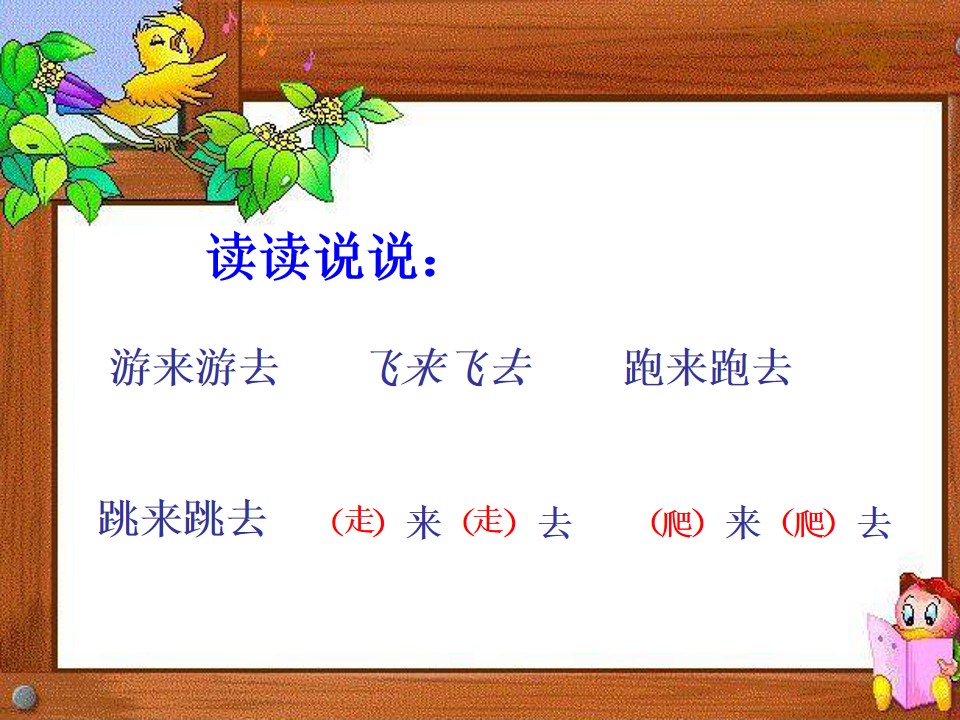 读读说说：

游来游去　　飞来飞去　　跑来跑去

跳来跳去　（走）来（走）去　（爬）来（爬）去